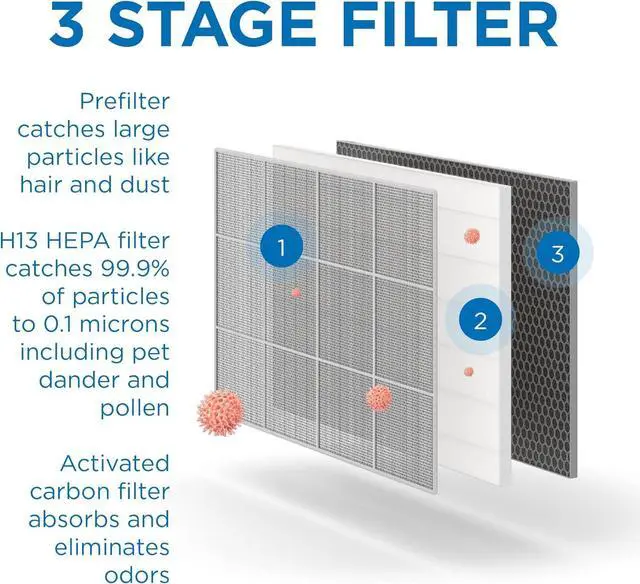 3 STAGE FILTER

Prefilter catches large particles like hair and dust

H13 HEPA filter catches 99.9% of particles to 0.1 microns including pet dander and pollen

Activated carbon filter absorbs and eliminates odors

1

2

3